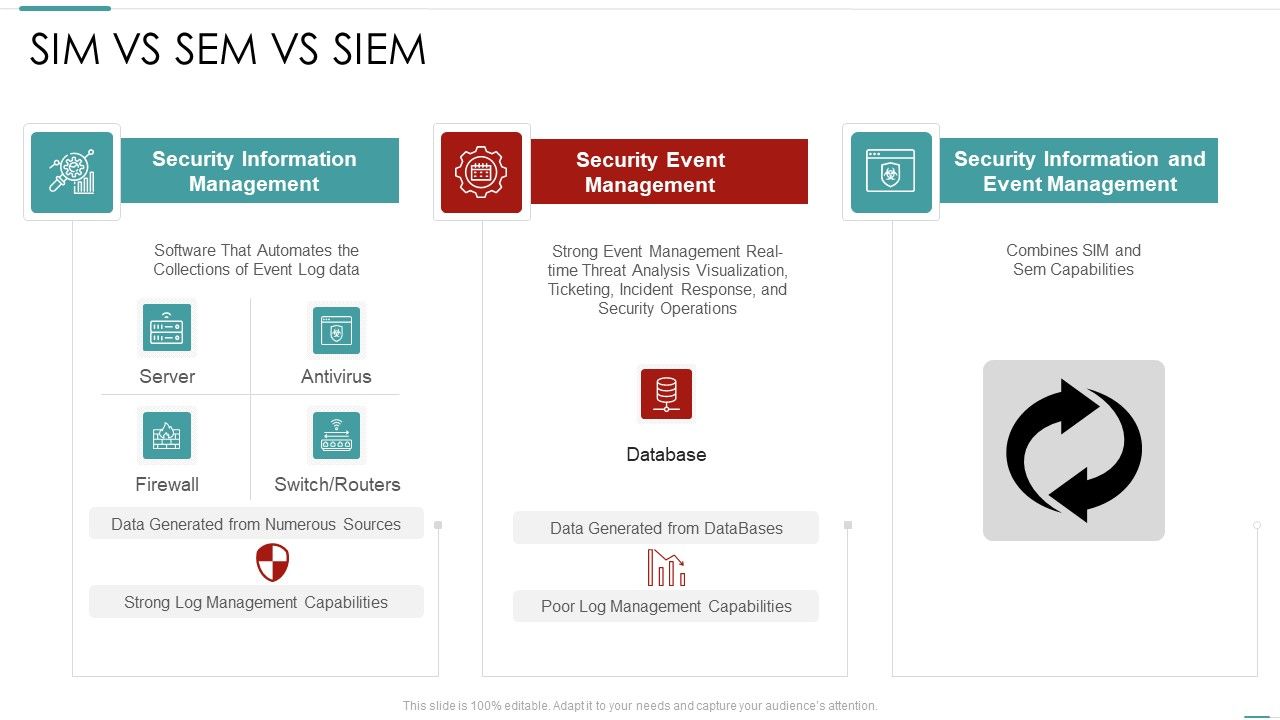 SIM VS SEM VS SIEM

Security Information Management

Software That Automates the Collections of Event Log data

Server

Antivirus

Firewall

Switch/Routers

Data Generated from Numerous Sources

Strong Log Management Capabilities

Security Event Management

Strong Event Management Real-time Threat Analysis Visualization, Ticketing, Incident Response, and Security Operations

Database

Data Generated from DataBases

Poor Log Management Capabilities

Security Information and Event Management

Combines SIM and Sem Capabilities

This slide is 100% editable. Adapt it to your needs and capture your audience's attention.